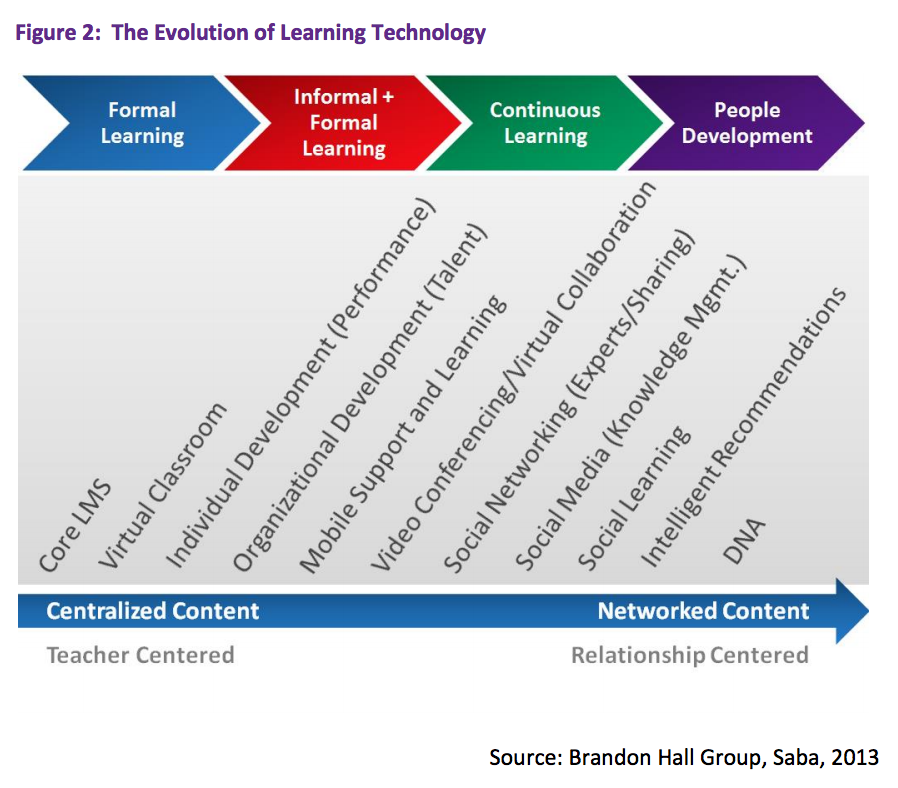 Figure 2: The Evolution of Learning Technology

Formal Learning

Informal + Formal Learning

Continuous Learning

People Development

Core LMS

Virtual Classroom

Individual Development (Performance)

Organizational Development (Talent)

Mobile Support and Learning

Video Conferencing/Virtual Collaboration

Social Networking (Experts/Sharing)

Social Media (Knowledge Mgmt.)

Social Learning

Intelligent Recommendations

DNA

Centralized Content

Networked Content

Teacher Centered

Relationship Centered

Source: Brandon Hall Group, Saba, 2013